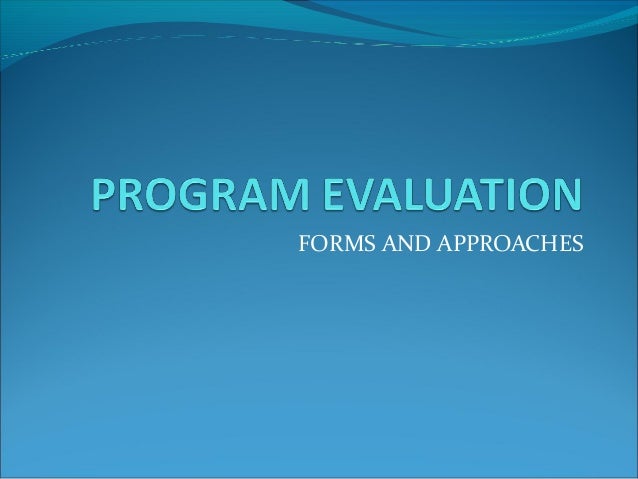 PROGRAM EVALUATION

FORMS AND APPROACHES